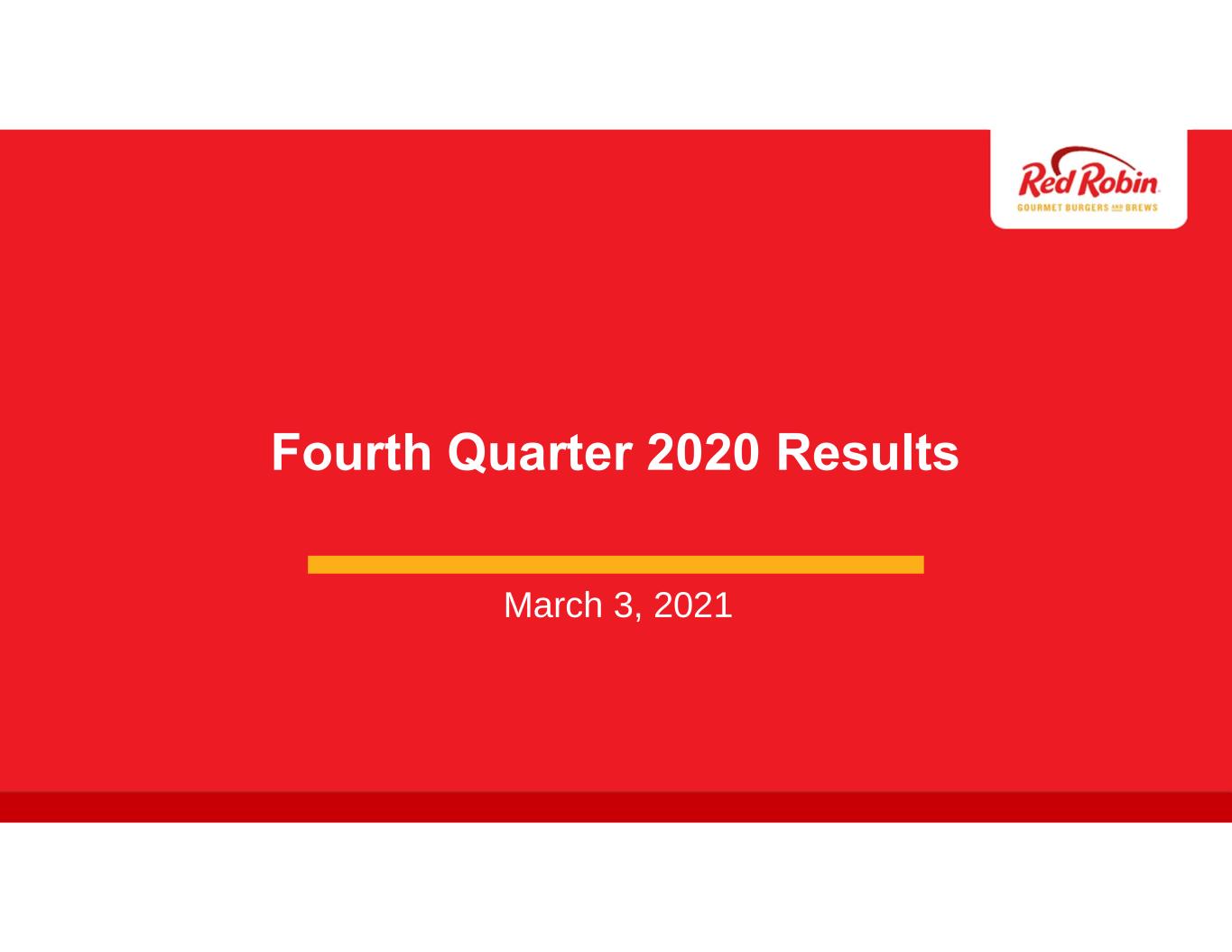 Red Robin
GOURMET BURGERS AND BREWS

Fourth Quarter 2020 Results

March 3, 2021